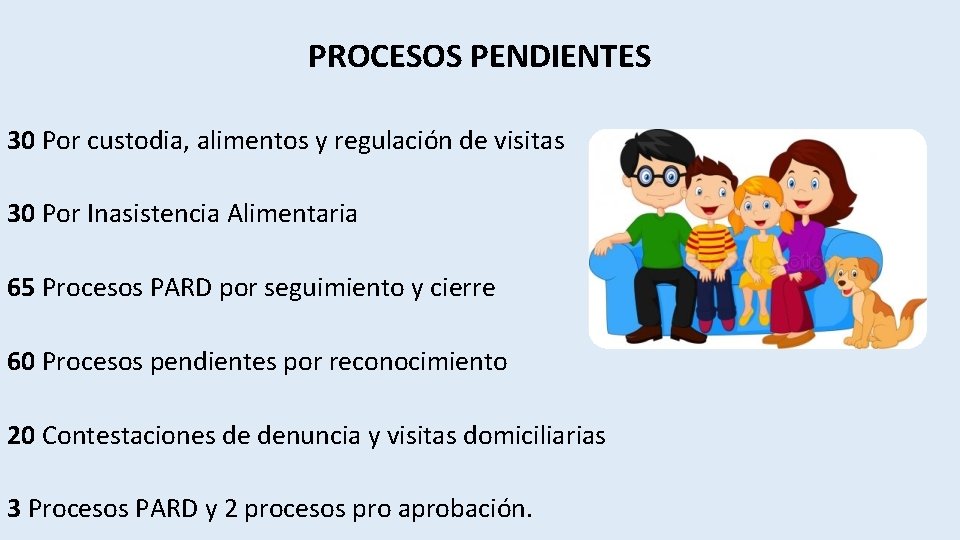 PROCESOS PENDIENTES

30 Por custodia, alimentos y regulación de visitas

30 Por Inasistencia Alimentaria

65 Procesos PARD por seguimiento y cierre

60 Procesos pendientes por reconocimiento

20 Contestaciones de denuncia y visitas domiciliarias

3 Procesos PARD y 2 procesos pro aprobación.